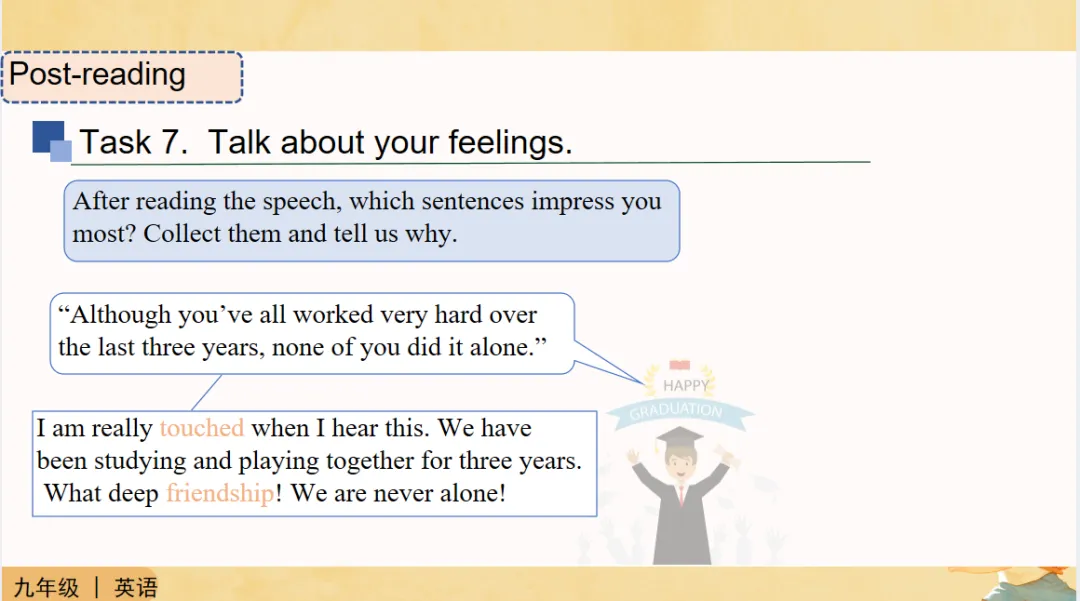 Post-reading

Task 7. Talk about your feelings.

After reading the speech, which sentences impress you most? Collect them and tell us why.

“Although you’ve all worked very hard over the last three years, none of you did it alone.”

HAPPY GRADUATION

I am really touched when I hear this. We have been studying and playing together for three years. What deep friendship! We are never alone!

九年级 | 英语